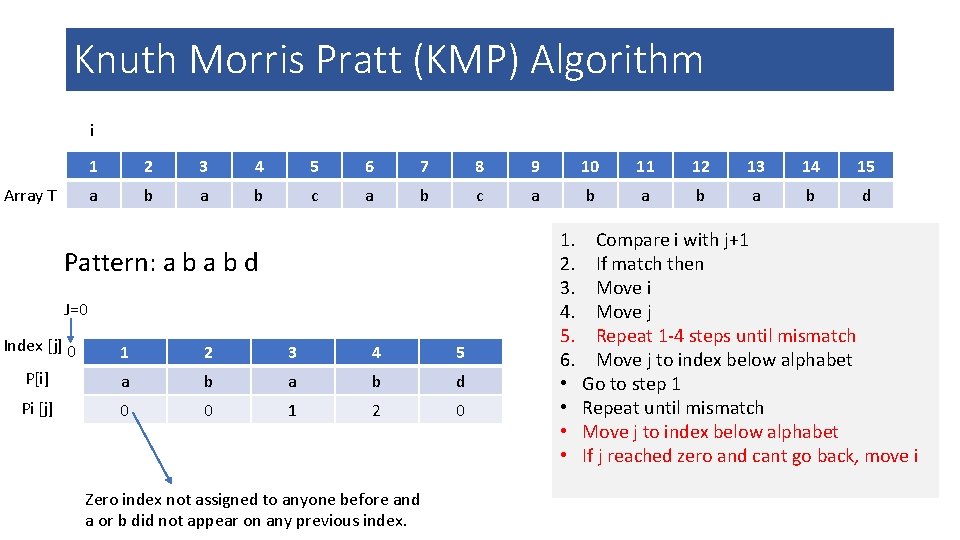 Knuth Morris Pratt (KMP) Algorithm

i

| | 1 | 2 | 3 | 4 | 5 | 6 | 7 | 8 | 9 | 10 | 11 | 12 | 13 | 14 | 15 |
|---|---|---|---|---|---|---|---|---|---|---|---|---|---|---|---|
| Array T | a | b | a | b | c | a | b | c | a | b | a | b | a | b | d |

Pattern: a b a b d

J=0

| Index [j] 0 | 1 | 2 | 3 | 4 | 5 |
|---|---|---|---|---|---|
| P[i] | a | b | a | b | d |
| Pi [j] | 0 | 0 | 1 | 2 | 0 |

Zero index not assigned to anyone before and a or b did not appear on any previous index.

1. Compare i with j+1
2. If match then
3. Move i
4. Move j
5. Repeat 1-4 steps until mismatch
6. Move j to index below alphabet
• Go to step 1
• Repeat until mismatch
• Move j to index below alphabet
• If j reached zero and cant go back, move i